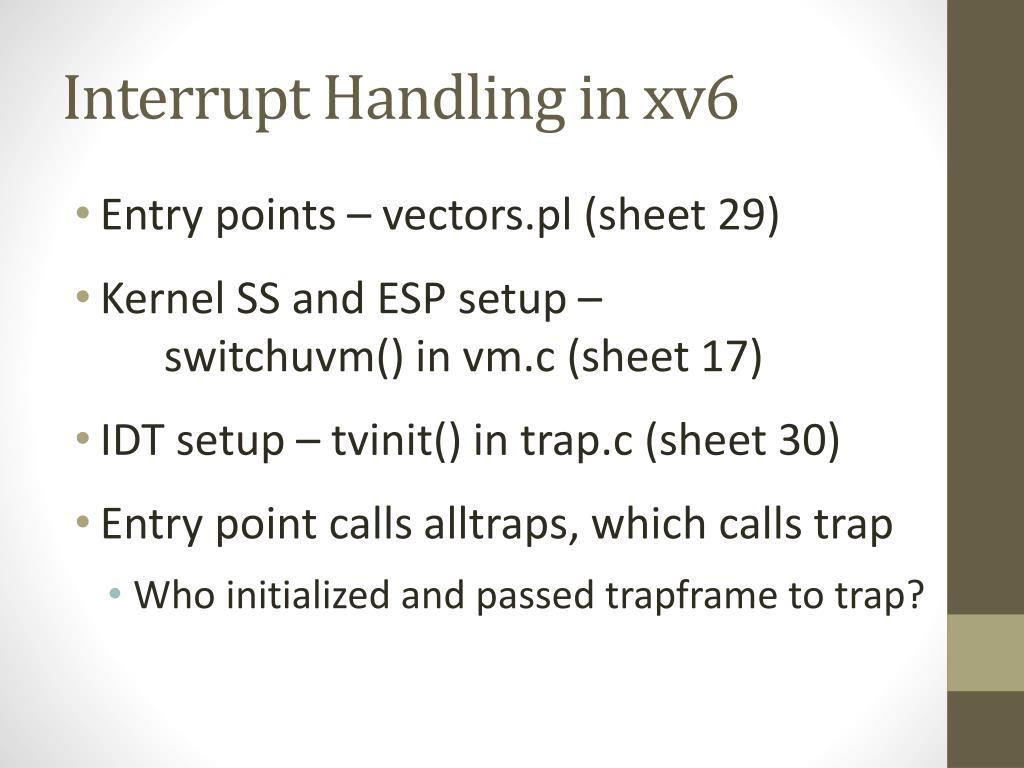 Interrupt Handling in xv6

• Entry points – vectors.pl (sheet 29)

• Kernel SS and ESP setup – switchuvm() in vm.c (sheet 17)

• IDT setup – tvinit() in trap.c (sheet 30)

• Entry point calls alltraps, which calls trap

• Who initialized and passed trapframe to trap?